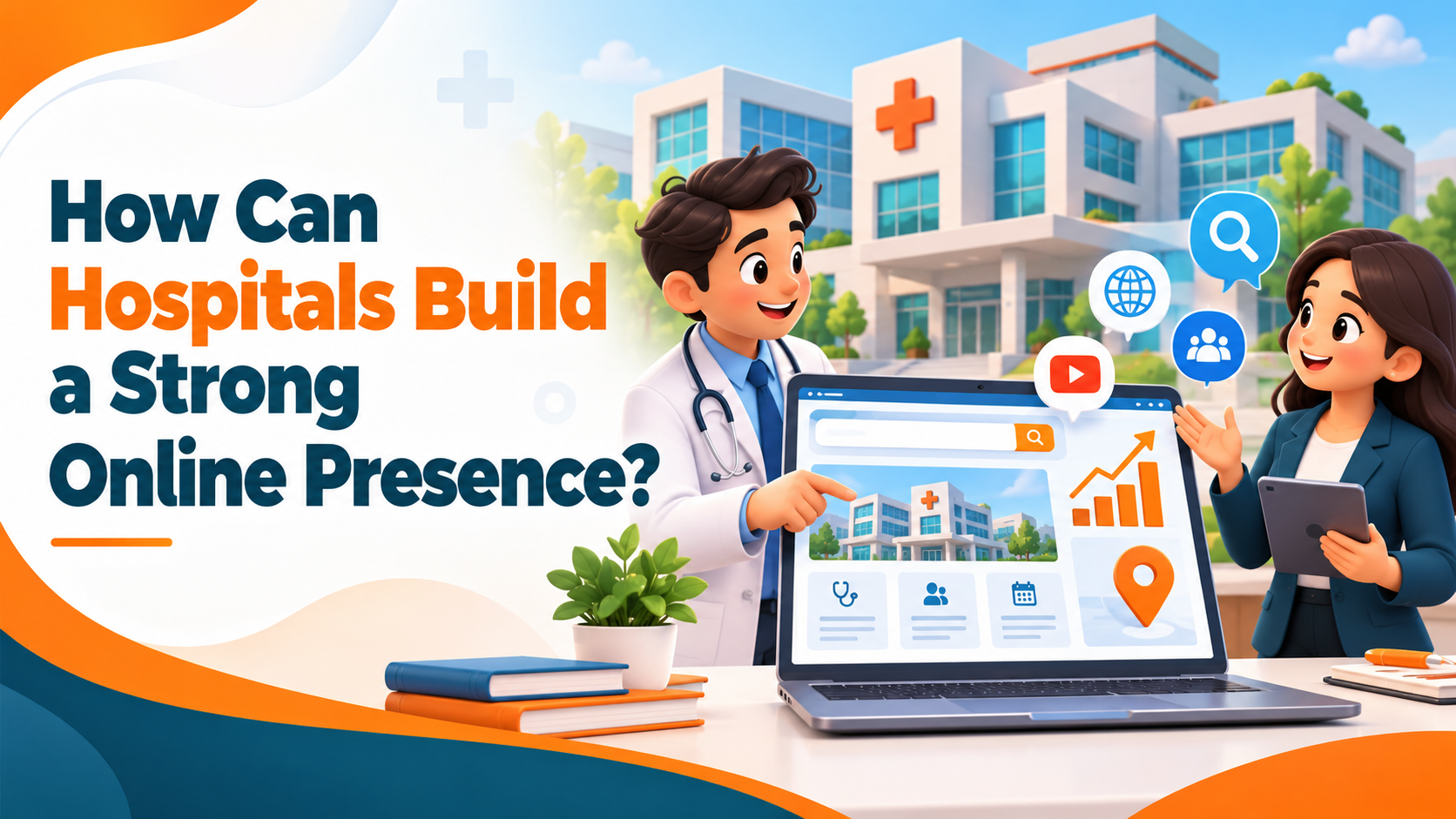 How Can Hospitals Build a Strong Online Presence?